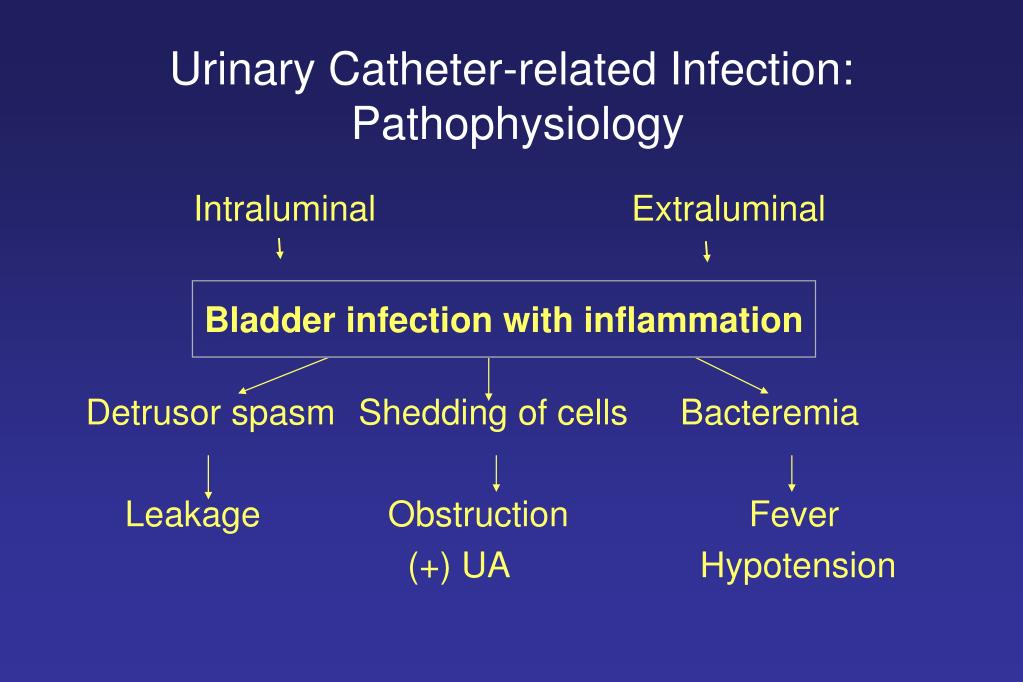 Urinary Catheter-related Infection: Pathophysiology

Intraluminal

Extraluminal

Bladder infection with inflammation

Detrusor spasm

Shedding of cells

Bacteremia

Leakage

Obstruction
(+) UA

Fever
Hypotension